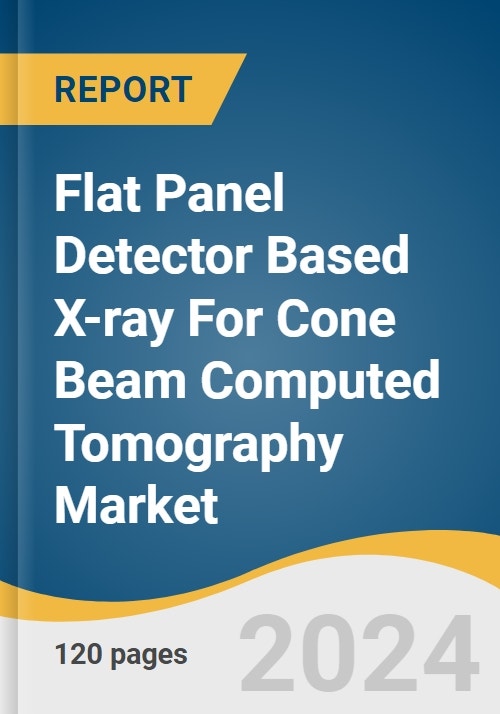 REPORT

Flat Panel Detector Based X-ray For Cone Beam Computed Tomography Market

120 pages

2024